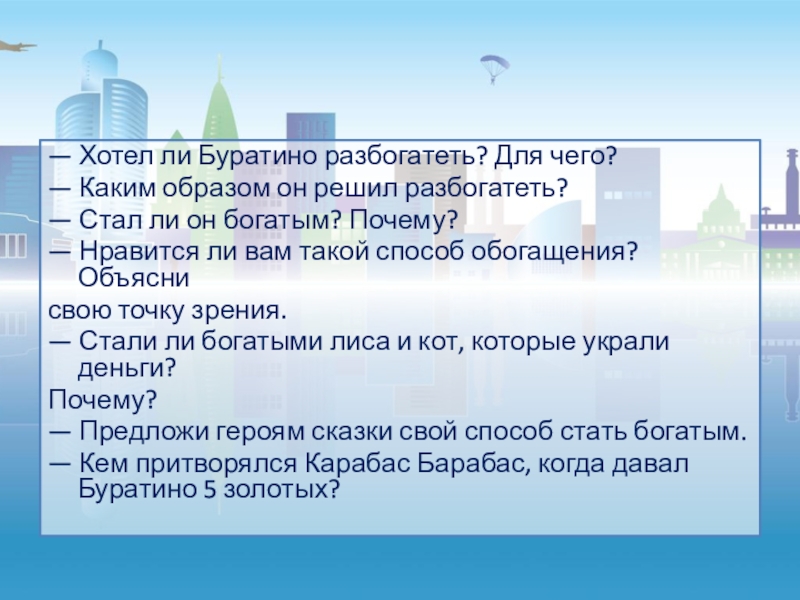 — Хотел ли Буратино разбогатеть? Для чего?
— Каким образом он решил разбогатеть?
— Стал ли он богатым? Почему?
— Нравится ли вам такой способ обогащения? Объясни

свою точку зрения.
— Стали ли богатыми лиса и кот, которые украли деньги?

Почему?
— Предложи героям сказки свой способ стать богатым.
— Кем притворялся Карабас Барабас, когда давал Буратино 5 золотых?